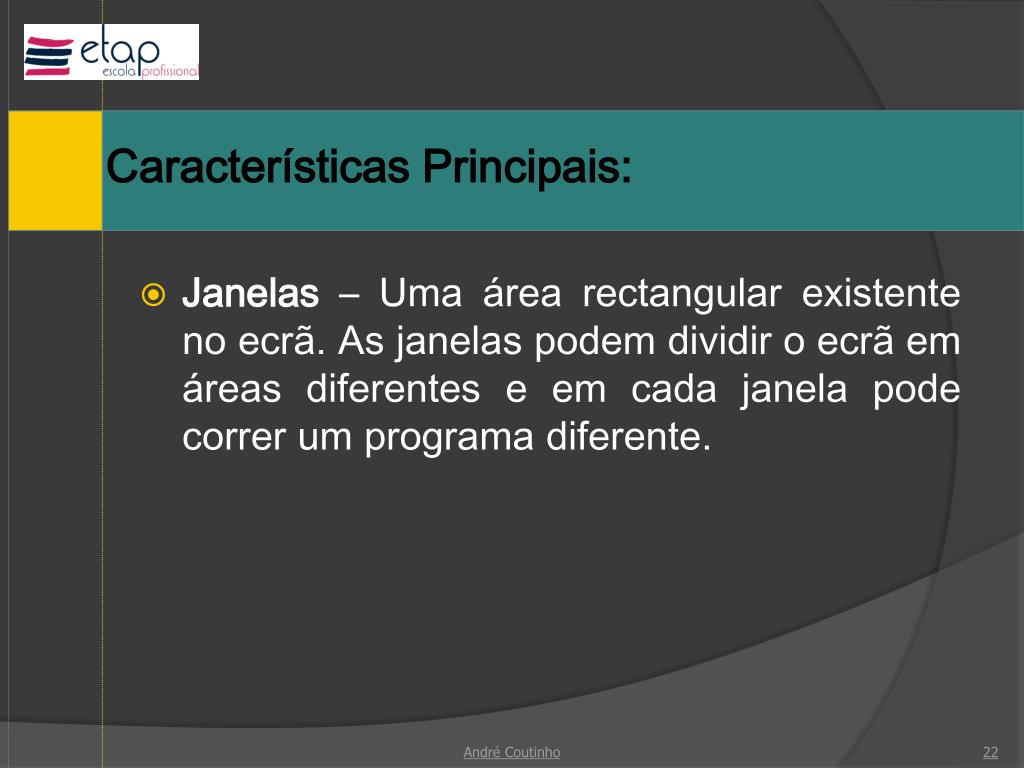 etap
escola profissional

Características Principais:

Janelas – Uma área rectangular existente no ecrã. As janelas podem dividir o ecrã em áreas diferentes e em cada janela pode correr um programa diferente.

André Coutinho

22